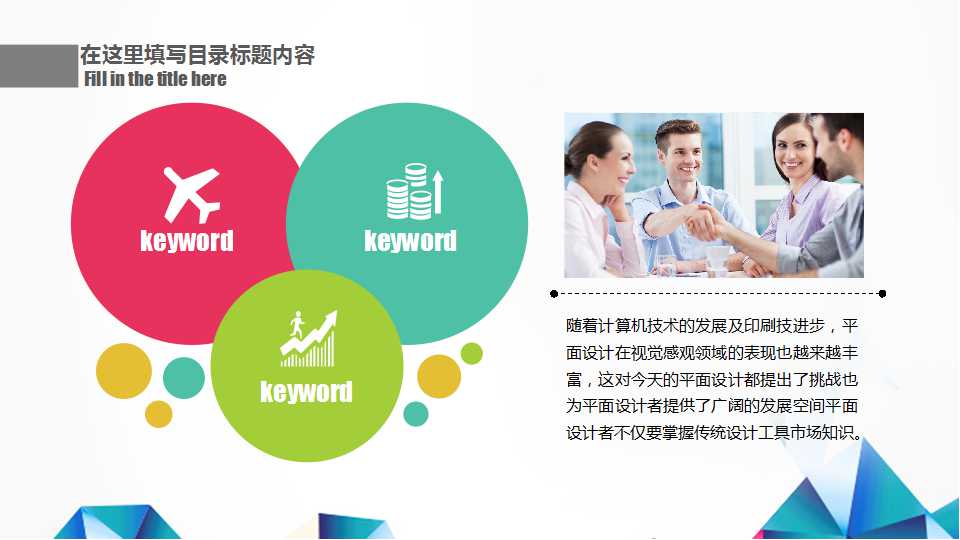 在这里填写目录标题内容
Fill in the title here

keyword

keyword

keyword

随着计算机技术的发展及印刷技进步，平面设计在视觉感观领域的表现也越来越丰富，这对今天的平面设计都提出了挑战也为平面设计者提供了广阔的发展空间平面设计者不仅要掌握传统设计工具市场知识。